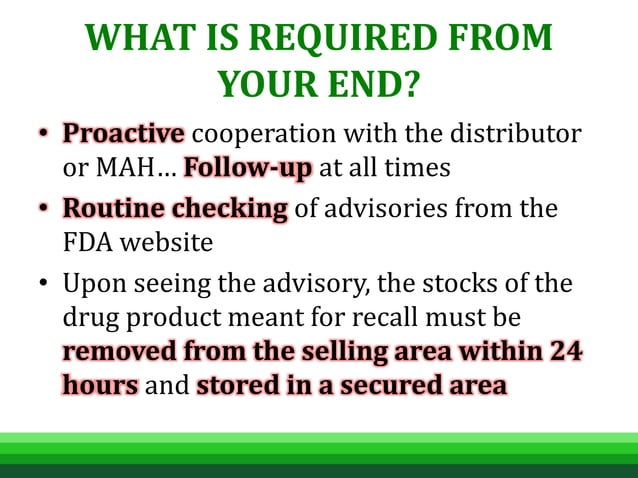 WHAT IS REQUIRED FROM YOUR END?

• Proactive cooperation with the distributor or MAH… Follow-up at all times

• Routine checking of advisories from the FDA website

• Upon seeing the advisory, the stocks of the drug product meant for recall must be removed from the selling area within 24 hours and stored in a secured area